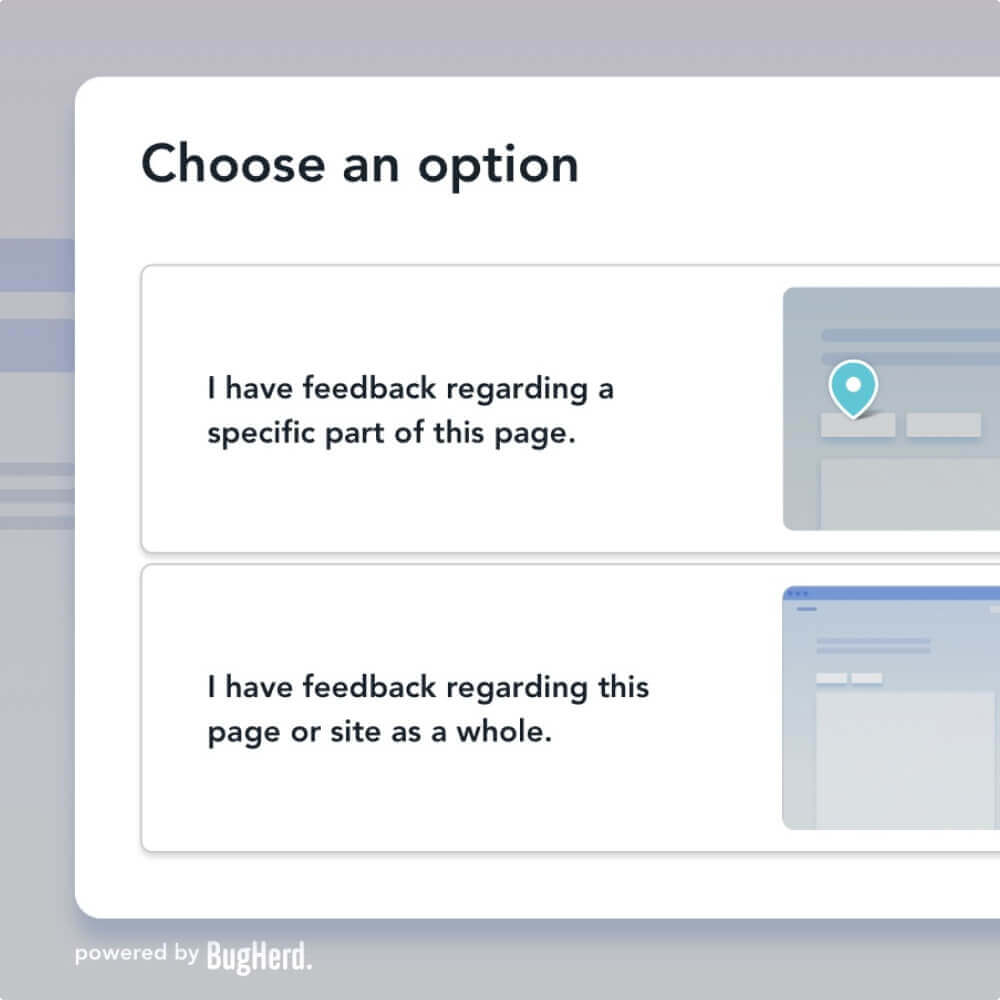 Choose an option

I have feedback regarding a specific part of this page.

I have feedback regarding this page or site as a whole.

powered by BugHerd.